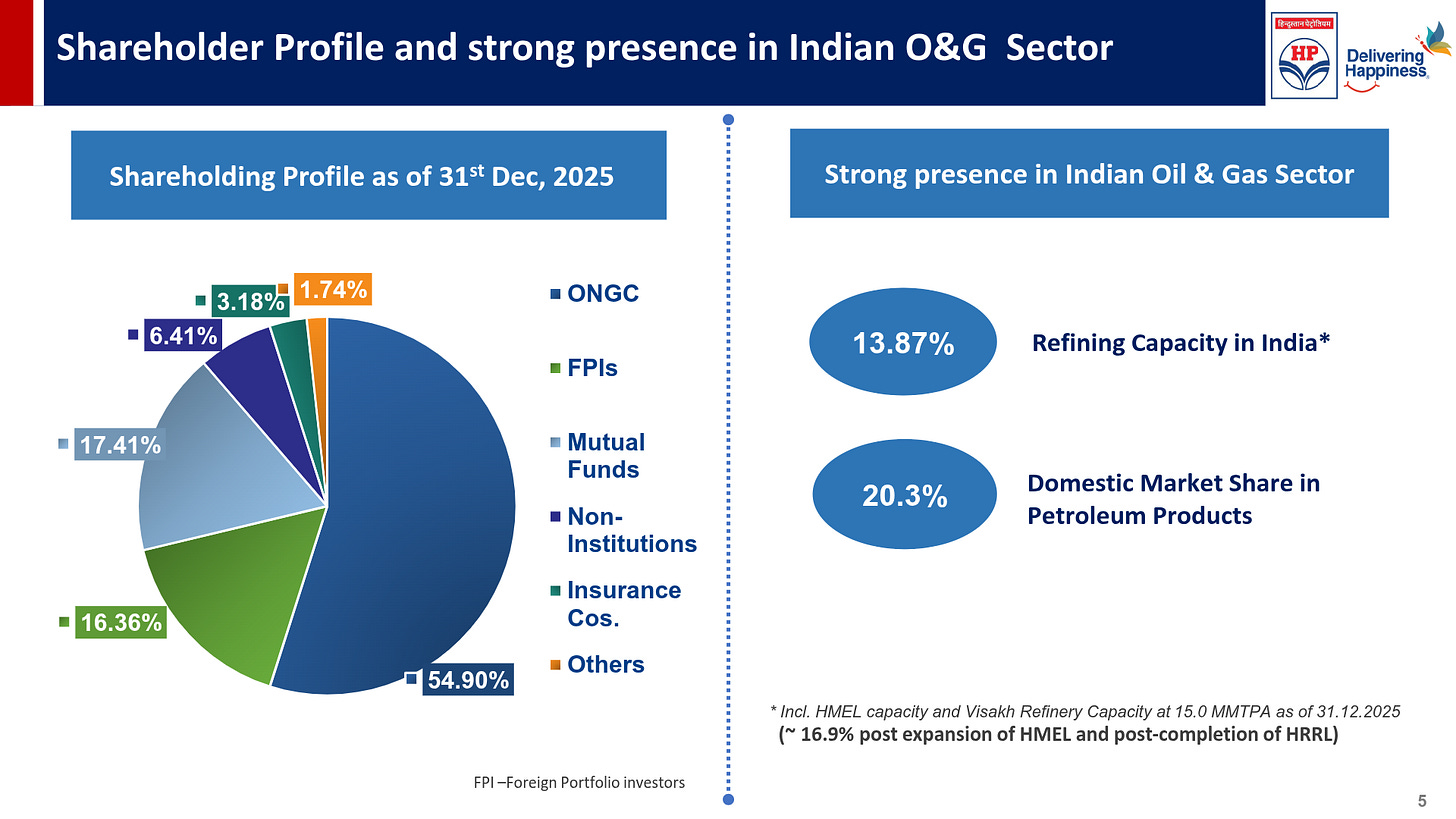 Shareholder Profile and strong presence in Indian O&G Sector

हिन्दुस्तान पेट्रोलियम
HP
Delivering Happiness

Shareholding Profile as of 31$^{st}$ Dec, 2025

3.18%
1.74%
6.41%
17.41%
16.36%
54.90%

ONGC
FPIs
Mutual Funds
Non-Institutions
Insurance Cos.
Others

FPI –Foreign Portfolio investors

Strong presence in Indian Oil & Gas Sector

13.87%
Refining Capacity in India*

20.3%
Domestic Market Share in Petroleum Products

* Incl. HMEL capacity and Visakh Refinery Capacity at 15.0 MMTPA as of 31.12.2025
(~ 16.9% post expansion of HMEL and post-completion of HRRL)

5